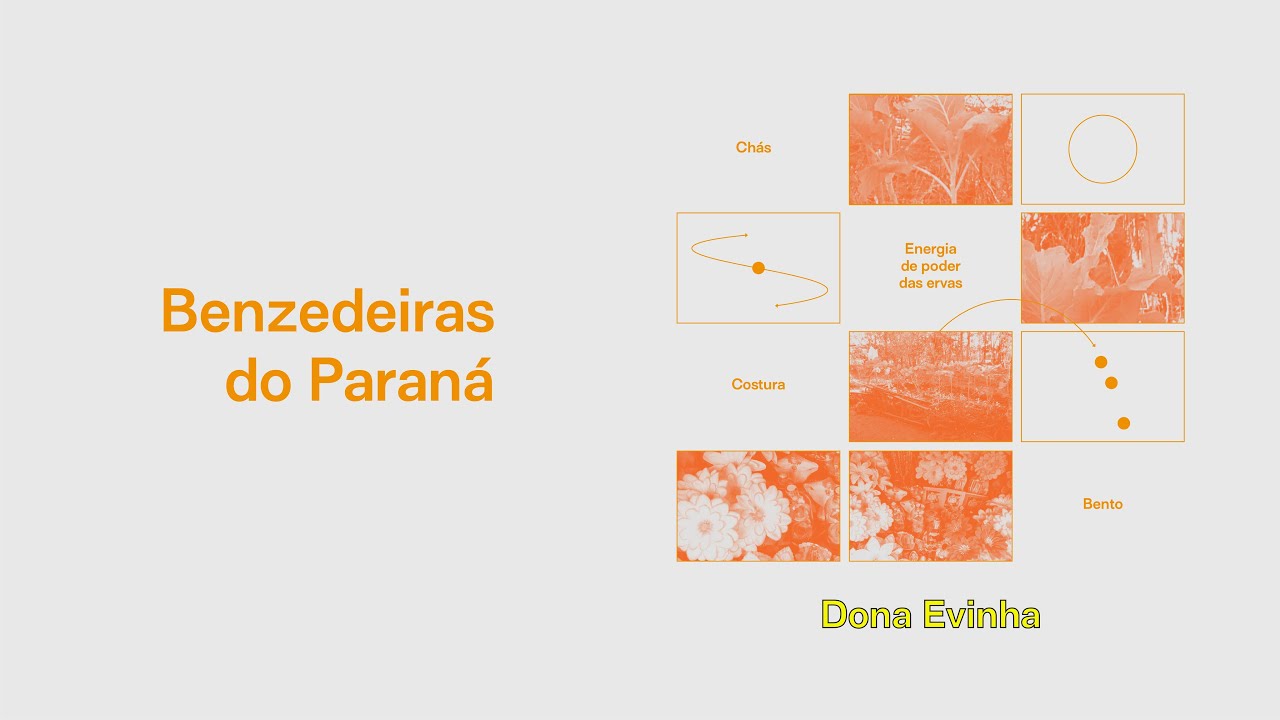 Benzedeiras do Paraná

Chás

Energia de poder das ervas

Costura

Bento

Dona Evinha